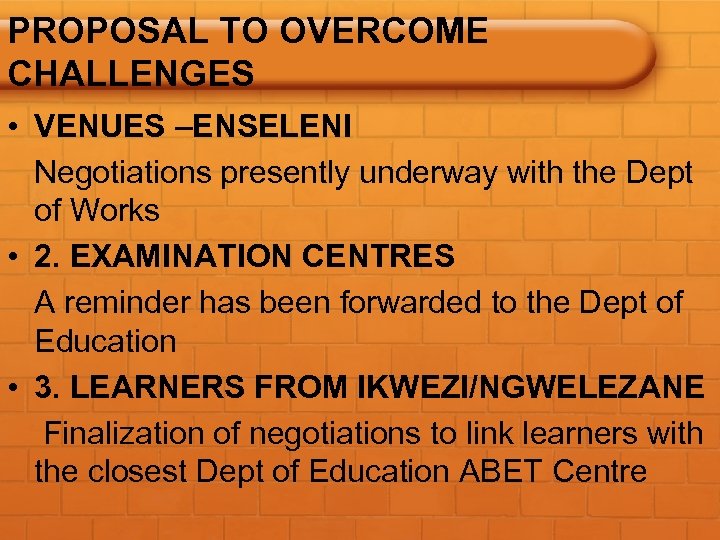 PROPOSAL TO OVERCOME CHALLENGES

• VENUES –ENSELENI

Negotiations presently underway with the Dept of Works

• 2. EXAMINATION CENTRES

A reminder has been forwarded to the Dept of Education

• 3. LEARNERS FROM IKWEZI/NGWELEZANE

Finalization of negotiations to link learners with the closest Dept of Education ABET Centre